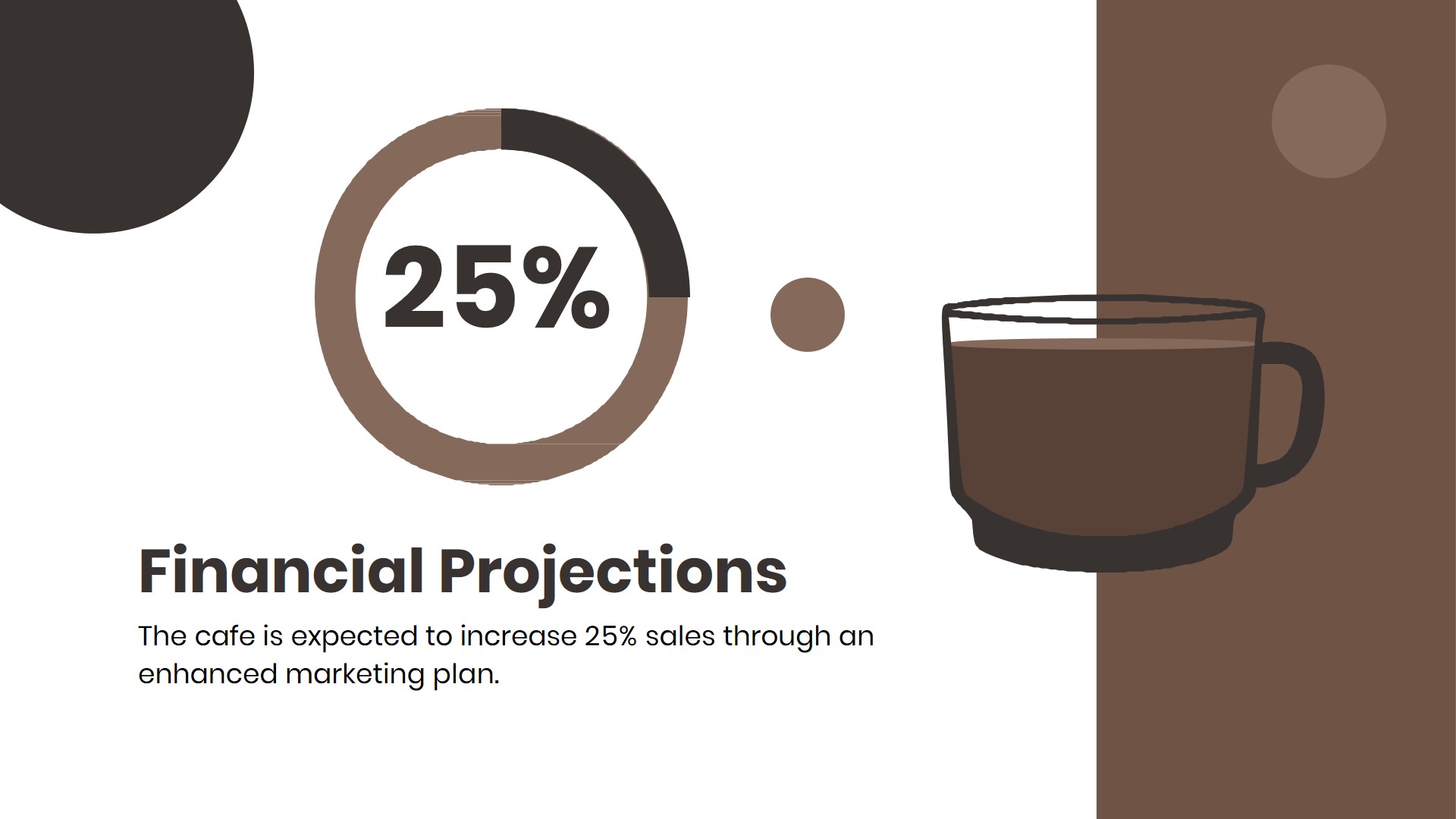 25%

Financial Projections

The cafe is expected to increase 25% sales through an enhanced marketing plan.